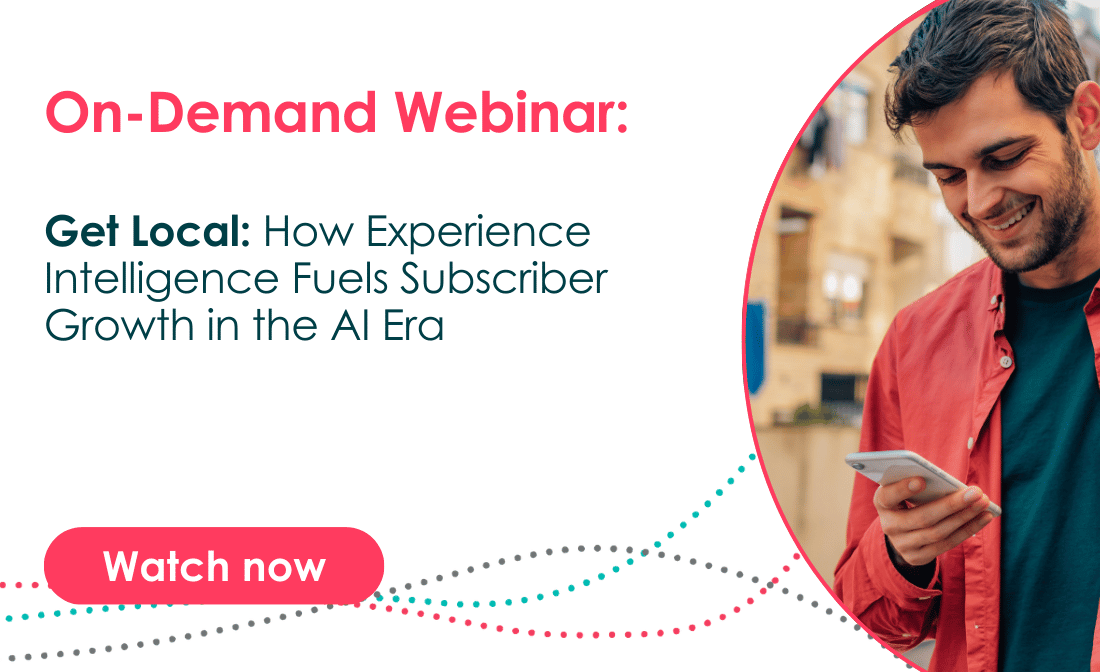 On-Demand Webinar:

Get Local: How Experience Intelligence Fuels Subscriber Growth in the AI Era

Watch now